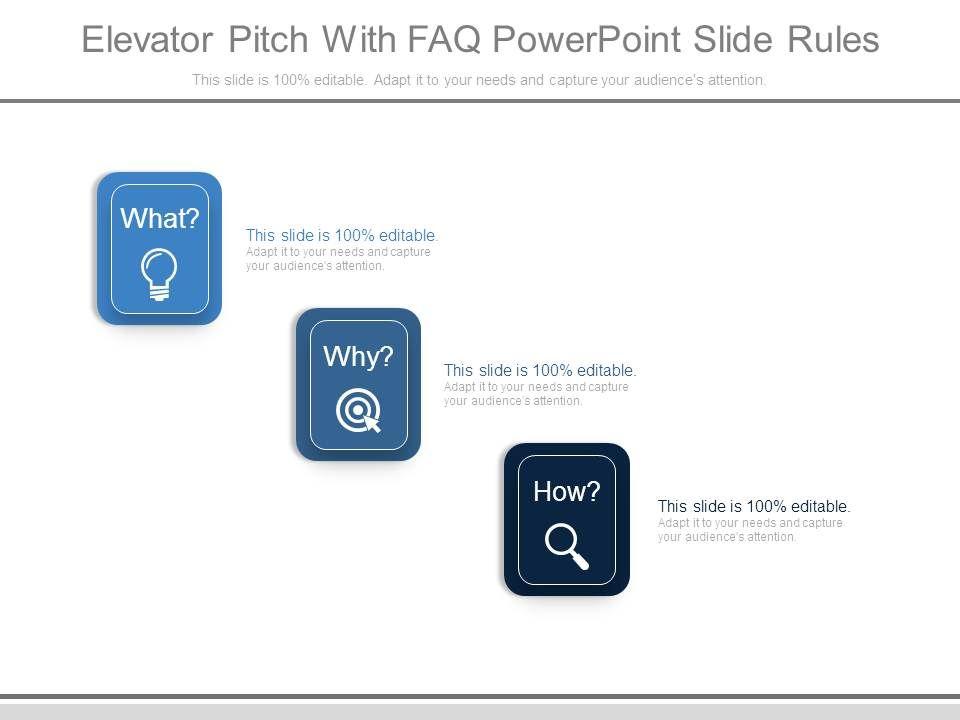 Elevator Pitch With FAQ PowerPoint Slide Rules

This slide is 100% editable. Adapt it to your needs and capture your audience's attention.

What?

This slide is 100% editable.
Adapt it to your needs and capture your audience's attention.

Why?

This slide is 100% editable.
Adapt it to your needs and capture your audience's attention.

How?

This slide is 100% editable.
Adapt it to your needs and capture your audience's attention.